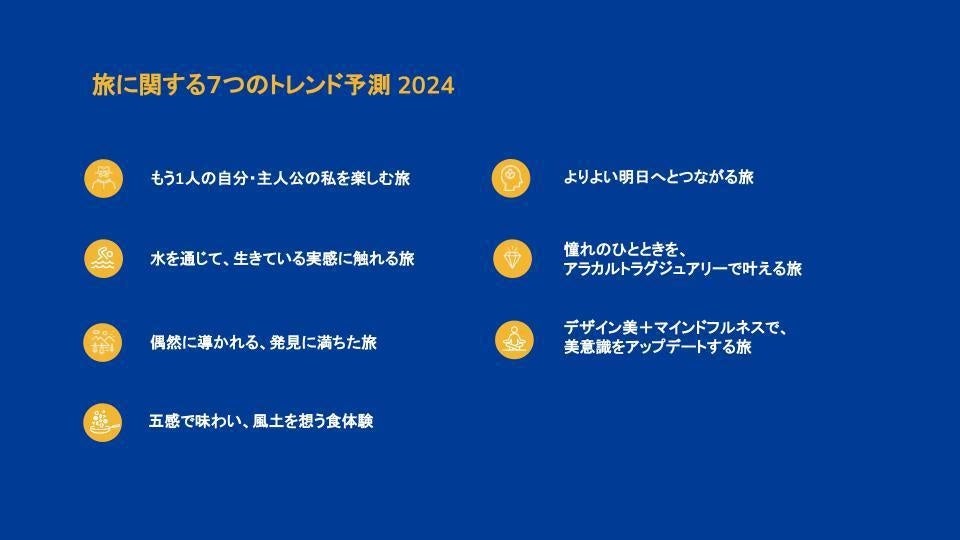 旅に関する7つのトレンド予測 2024

もう1人の自分・主人公の私を楽しむ旅

水を通じて、生きている実感に触れる旅

偶然に導かれる、発見に満ちた旅

五感で味わい、風土を想う食体験

よりよい明日へとつながる旅

憧れのひとときを、アラカルトラグジュアリーで叶える旅

デザイン美＋マインドフルネスで、美意識をアップデートする旅